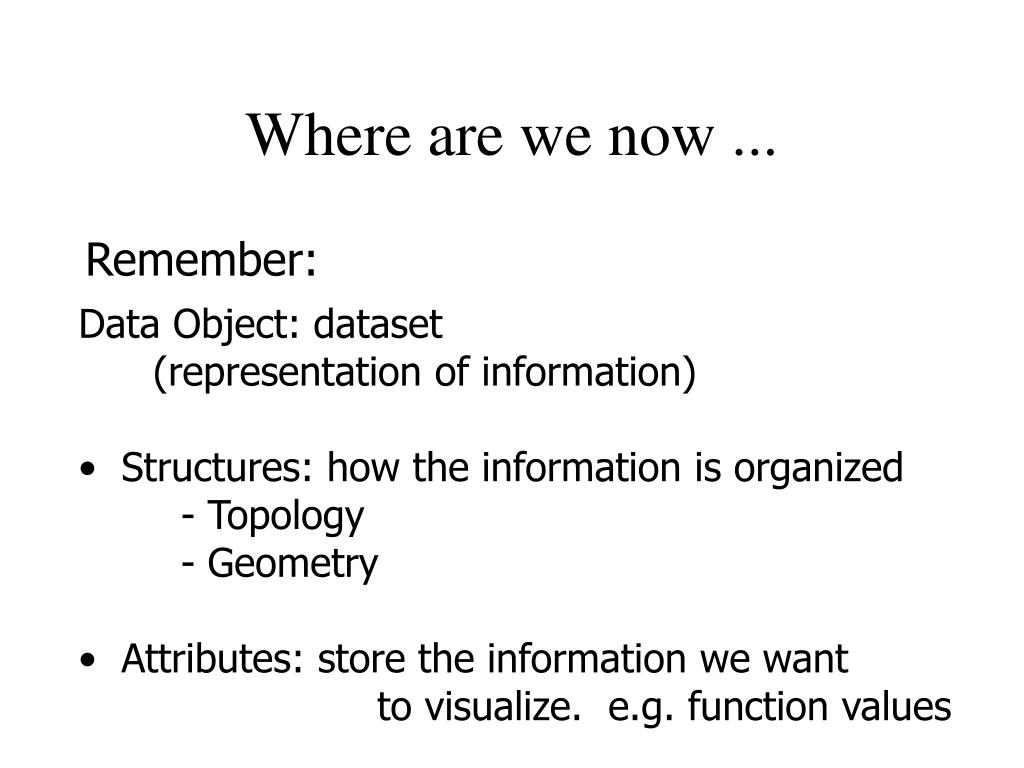 Where are we now ...

Remember:

Data Object: dataset
(representation of information)

• Structures: how the information is organized
- Topology
- Geometry

• Attributes: store the information we want to visualize. e.g. function values